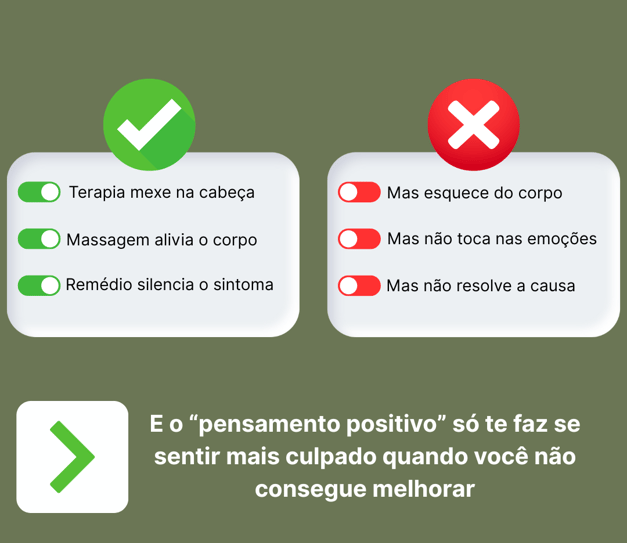 Terapia mexe na cabeça

Massagem alivia o corpo

Remédio silencia o sintoma

Mas esquece do corpo

Mas não toca nas emoções

Mas não resolve a causa

E o “pensamento positivo” só te faz se sentir mais culpado quando você não consegue melhorar